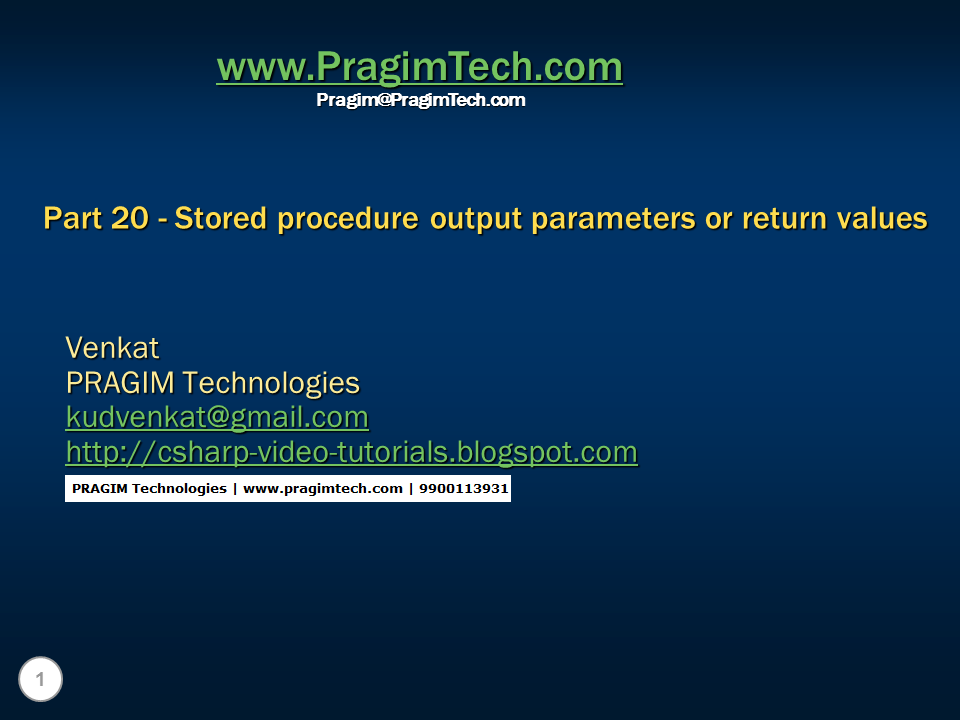 www.PragimTech.com
Pragim@PragimTech.com

Part 20 - Stored procedure output parameters or return values

Venkat
PRAGIM Technologies
kudvenkat@gmail.com
http://csharp-video-tutorials.blogspot.com

PRAGIM Technologies | www.pragimtech.com | 9900113931

1